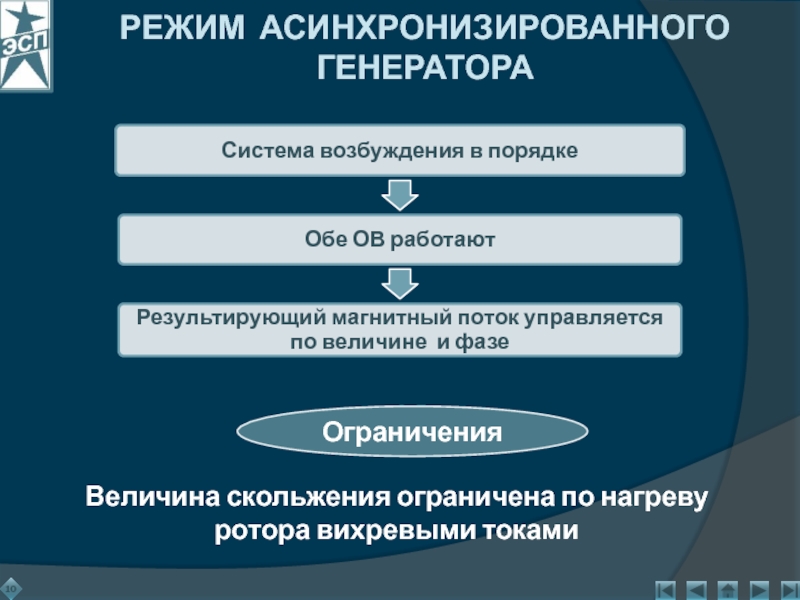 ЭСП

РЕЖИМ АСИНХРОНИЗИРОВАННОГО ГЕНЕРАТОРА

Система возбуждения в порядке

Обе ОВ работают

Результирующий магнитный поток управляется по величине и фазе

Ограничения

Величина скольжения ограничена по нагреву ротора вихревыми токами

10